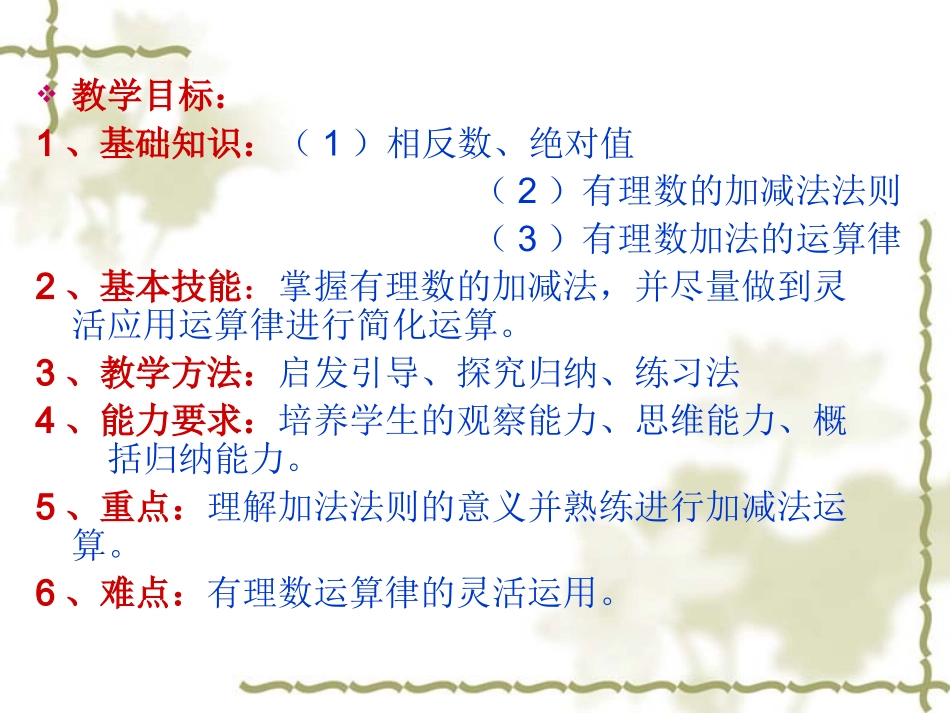 ❖ 教学目标：
1、基础知识：（1）相反数、绝对值
（2）有理数的加减法法则
（3）有理数加法的运算律
2、基本技能：掌握有理数的加减法，并尽量做到灵活应用运算律进行简化运算。
3、教学方法：启发引导、探究归纳、练习法
4、能力要求：培养学生的观察能力、思维能力、概括归纳能力。
5、重点：理解加法法则的意义并熟练进行加减法运算。
6、难点：有理数运算律的灵活运用。